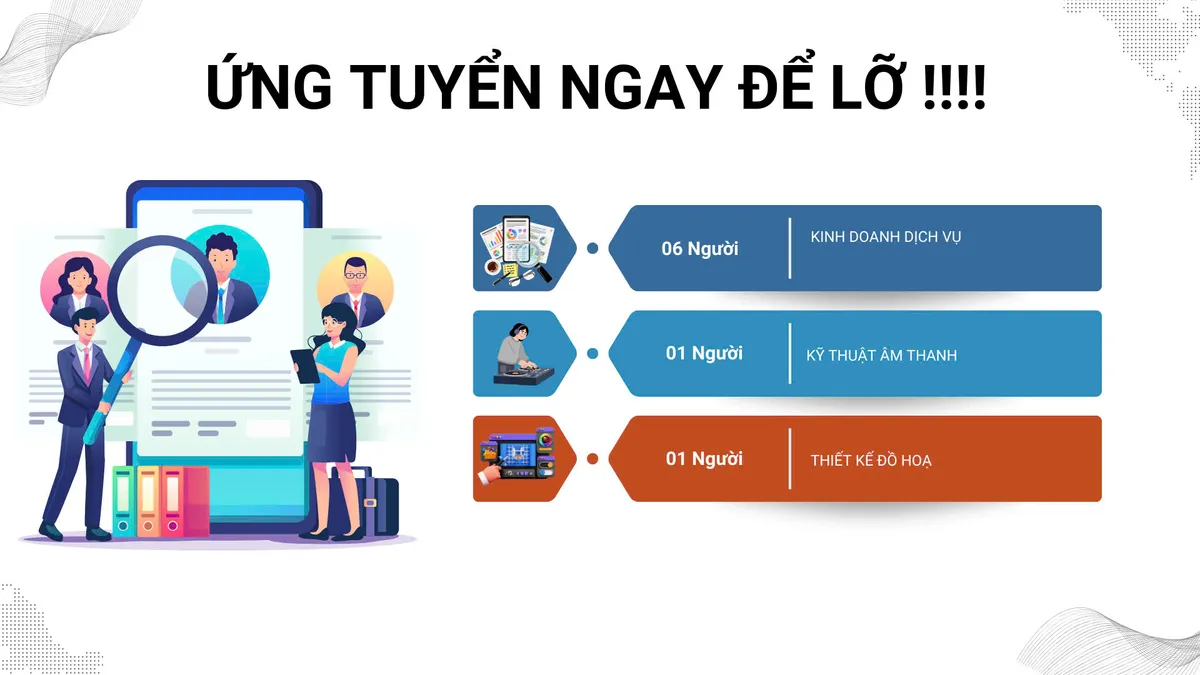 ỨNG TUYỂN NGAY ĐỂ LỠ !!!!

06 Người
KINH DOANH DỊCH VỤ

01 Người
KỸ THUẬT ÂM THANH

01 Người
THIẾT KẾ ĐỒ HOẠ